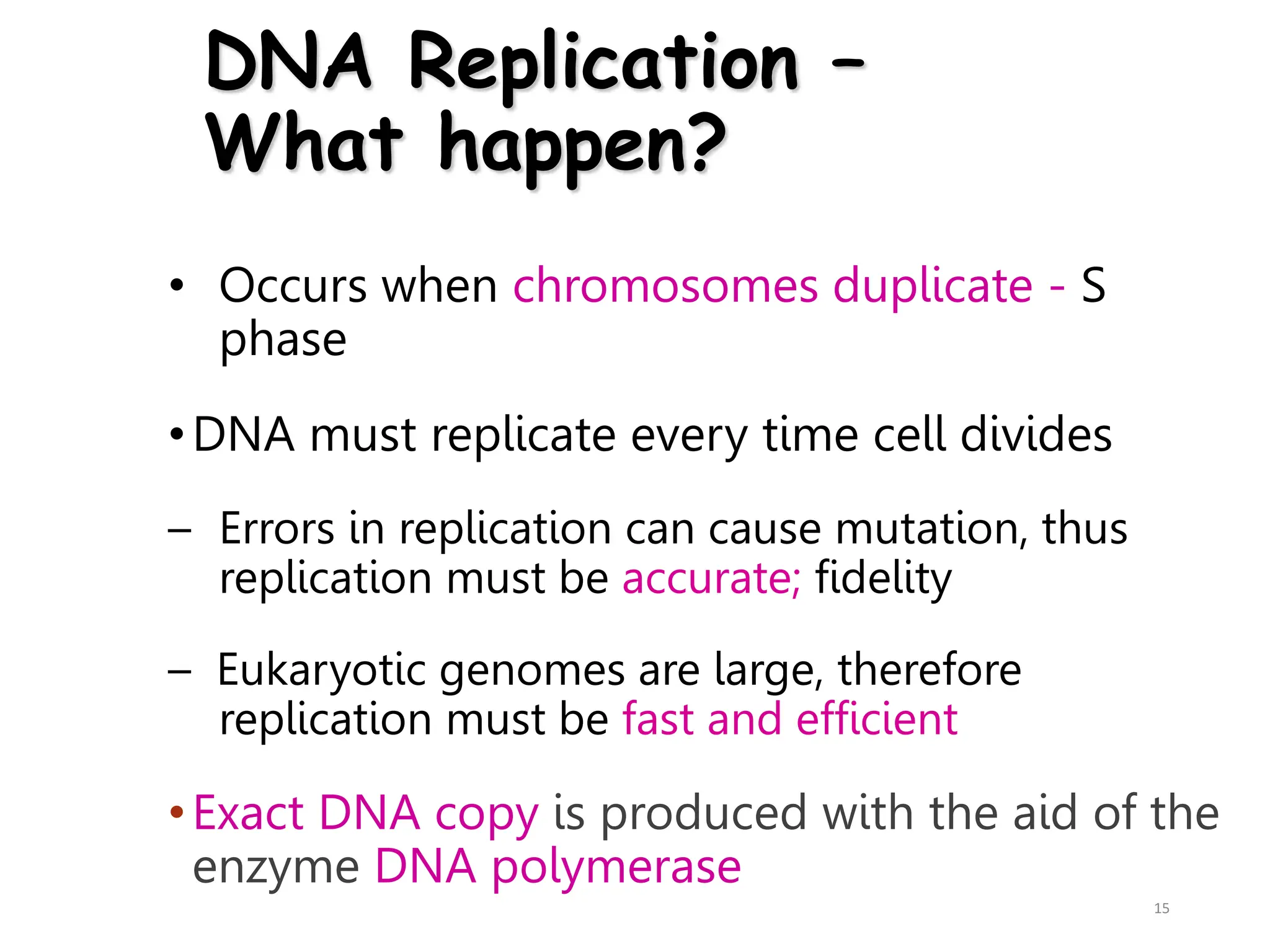 DNA Replication – What happen?

• Occurs when chromosomes duplicate - S phase

• DNA must replicate every time cell divides

– Errors in replication can cause mutation, thus replication must be accurate; fidelity

– Eukaryotic genomes are large, therefore replication must be fast and efficient

• Exact DNA copy is produced with the aid of the enzyme DNA polymerase

15